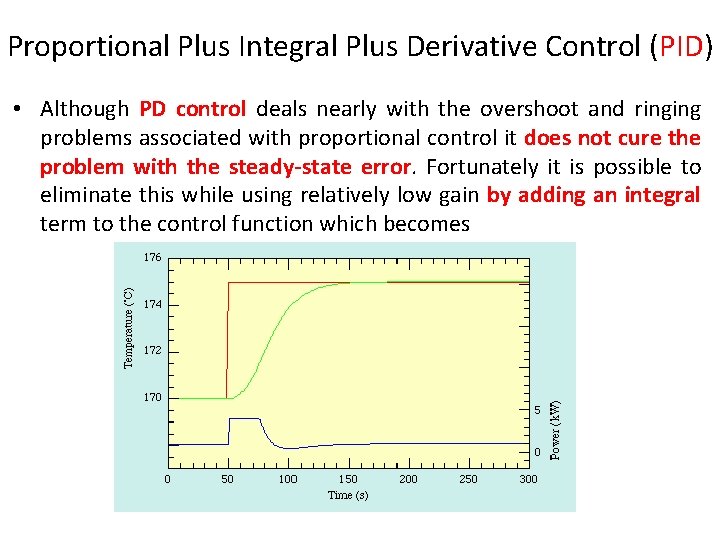 Proportional Plus Integral Plus Derivative Control (PID)

• Although PD control deals nearly with the overshoot and ringing problems associated with proportional control it does not cure the problem with the steady-state error. Fortunately it is possible to eliminate this while using relatively low gain by adding an integral term to the control function which becomes

176
174
172
170
Temperature (°C)
5
0
Power (kW)
0
50
100
150
200
250
300
Time (s)